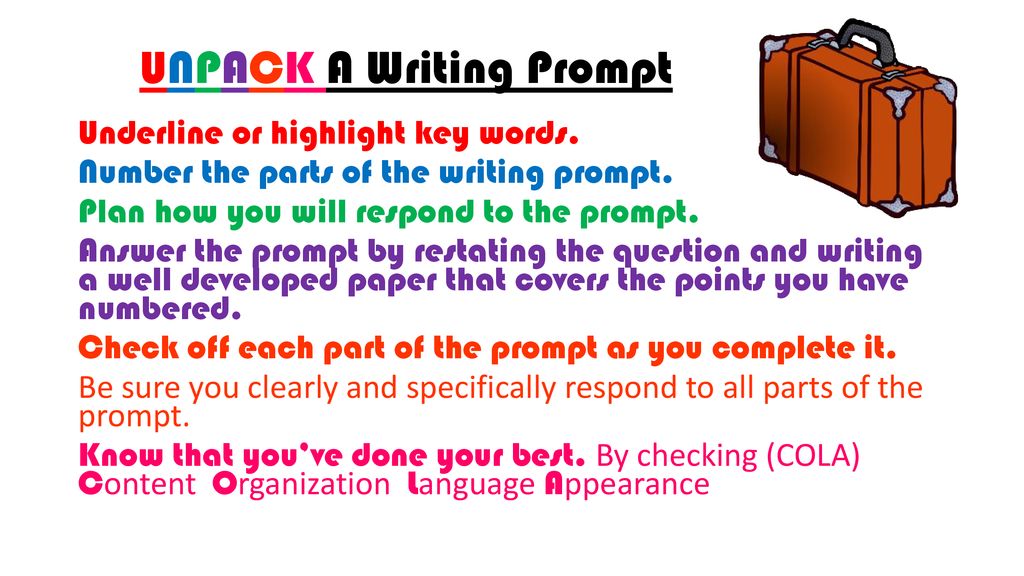 UNPACK A Writing Prompt

Underline or highlight key words.

Number the parts of the writing prompt.

Plan how you will respond to the prompt.

Answer the prompt by restating the question and writing a well developed paper that covers the points you have numbered.

Check off each part of the prompt as you complete it.

Be sure you clearly and specifically respond to all parts of the prompt.

Know that you've done your best. By checking (COLA) Content Organization Language Appearance